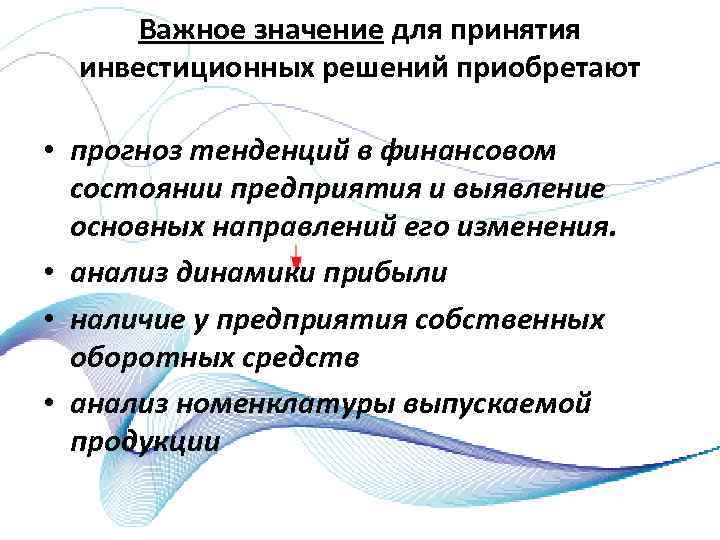 Важное значение для принятия инвестиционных решений приобретают

• прогноз тенденций в финансовом состоянии предприятия и выявление основных направлений его изменения.
• анализ динамики прибыли
• наличие у предприятия собственных оборотных средств
• анализ номенклатуры выпускаемой продукции